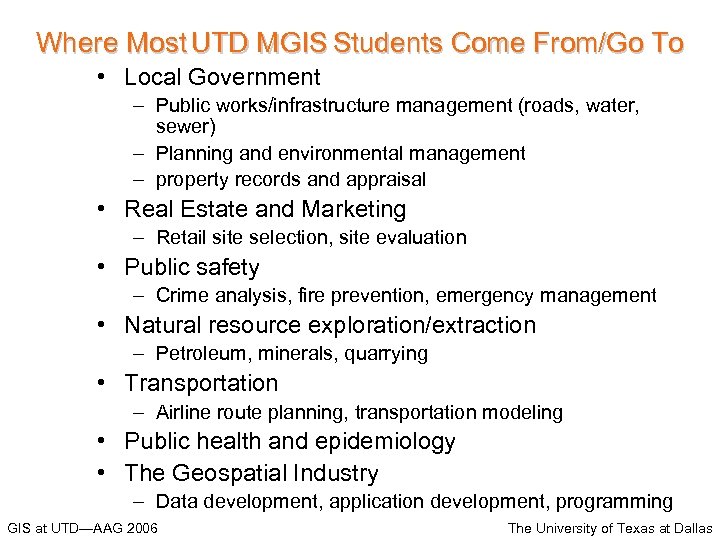 Where Most UTD MGIS Students Come From/Go To

• Local Government
  – Public works/infrastructure management (roads, water, sewer)
  – Planning and environmental management
  – property records and appraisal
• Real Estate and Marketing
  – Retail site selection, site evaluation
• Public safety
  – Crime analysis, fire prevention, emergency management
• Natural resource exploration/extraction
  – Petroleum, minerals, quarrying
• Transportation
  – Airline route planning, transportation modeling
• Public health and epidemiology
• The Geospatial Industry
  – Data development, application development, programming

GIS at UTD—AAG 2006

The University of Texas at Dallas